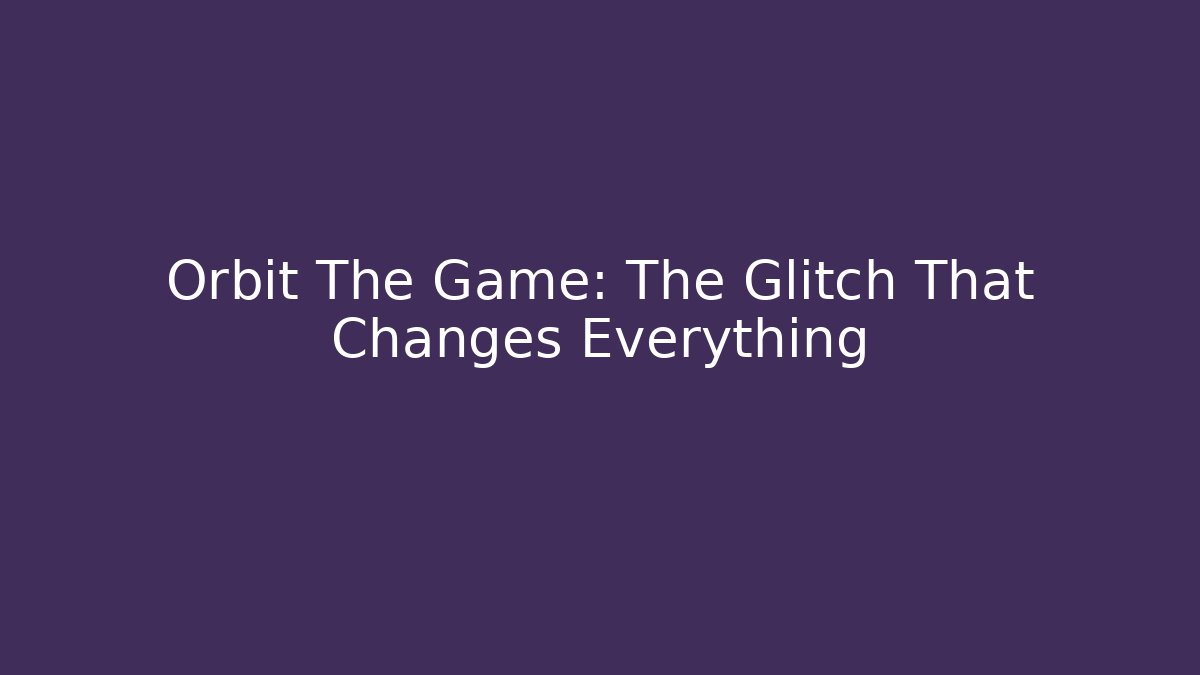 Orbit The Game: The Glitch That Changes Everything